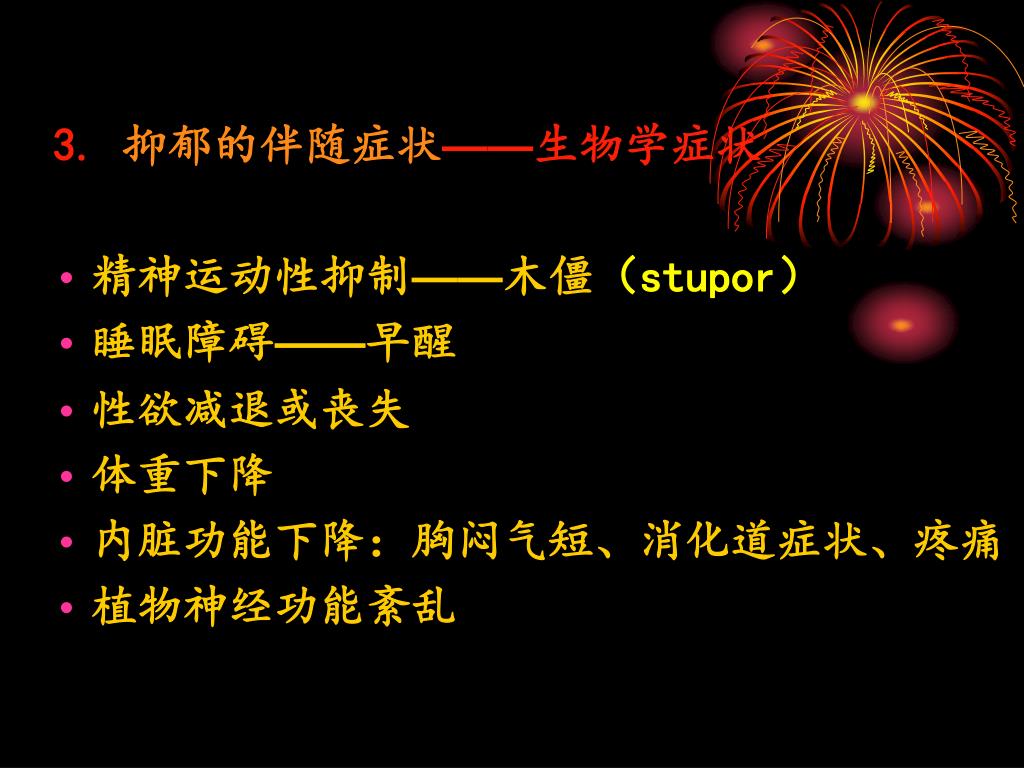 3. 抑郁的伴随症状——生物学症状

• 精神运动性抑制——木僵（stupor）
• 睡眠障碍——早醒
• 性欲减退或丧失
• 体重下降
• 内脏功能下降：胸闷气短、消化道症状、疼痛
• 植物神经功能紊乱